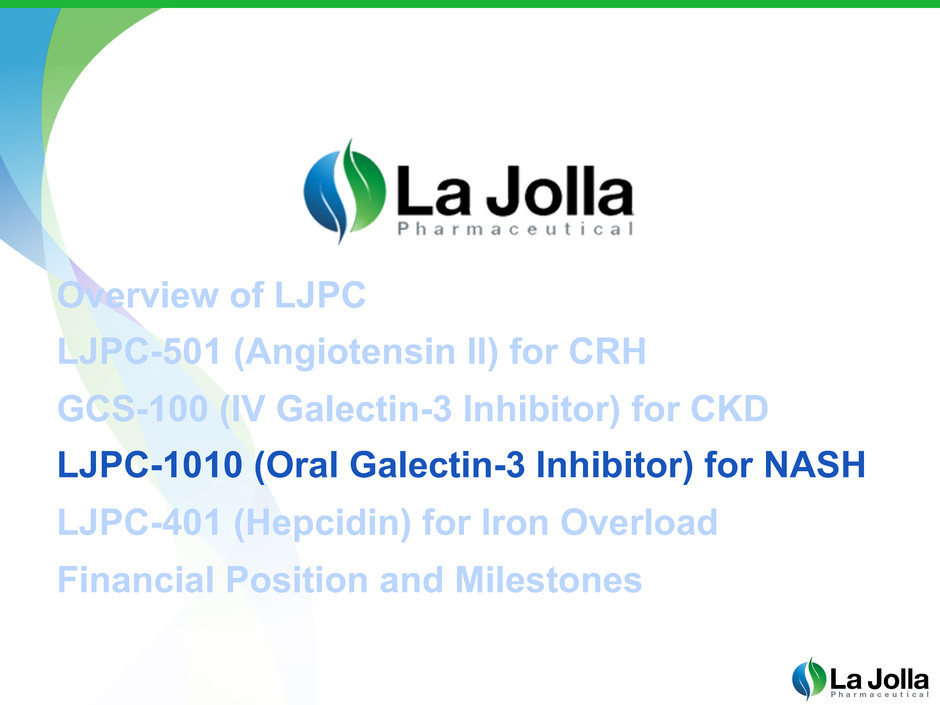 La Jolla
Pharmaceutical

Overview of LJPC

LJPC-501 (Angiotensin II) for CRH

GCS-100 (IV Galectin-3 Inhibitor) for CKD

LJPC-1010 (Oral Galectin-3 Inhibitor) for NASH

LJPC-401 (Hepcidin) for Iron Overload

Financial Position and Milestones

La Jolla
Pharmaceutical